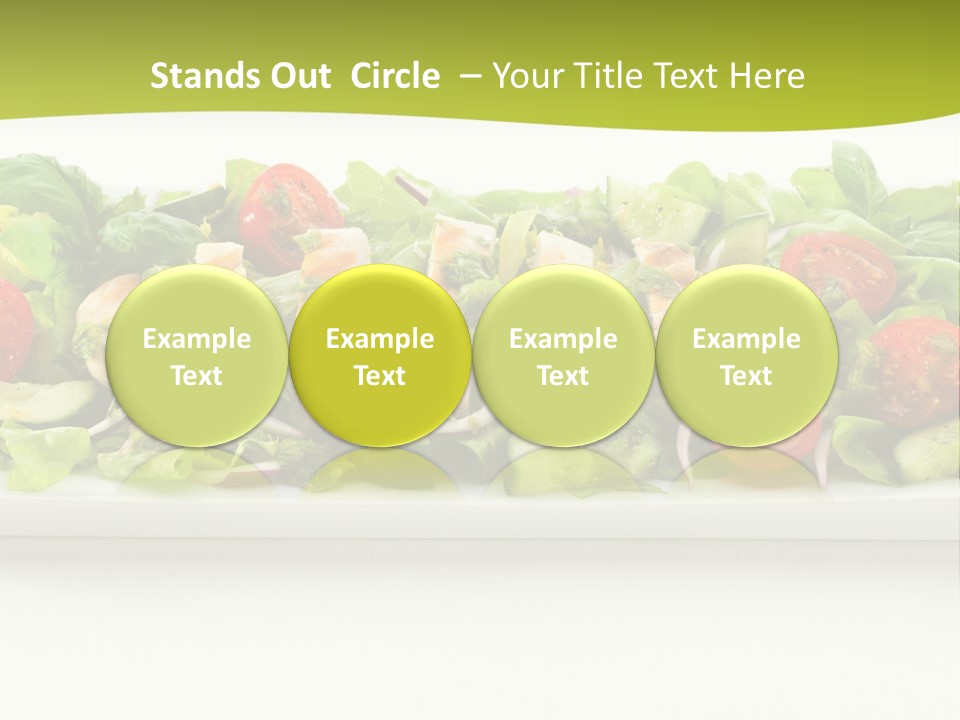 Stands Out Circle – Your Title Text Here

Example Text

Example Text

Example Text

Example Text